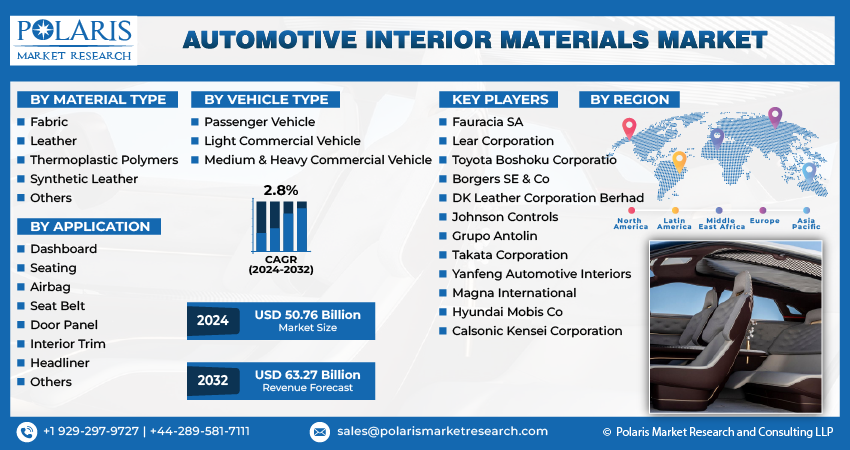 POLARIS
MARKET RESEARCH

AUTOMOTIVE INTERIOR MATERIALS MARKET

BY MATERIAL TYPE
Fabric
Leather
Thermoplastic Polymers
Synthetic Leather
Others

BY APPLICATION
Dashboard
Seating
Airbag
Seat Belt
Door Panel
Interior Trim
Headliner
Others

BY VEHICLE TYPE
Passenger Vehicle
Light Commercial Vehicle
Medium & Heavy Commercial Vehicle

2.8%
CAGR
(2024-2032)

2024 USD 50.76 Billion
Market Size

2032 USD 63.27 Billion
Revenue Forecast

KEY PLAYERS
Fauracia SA
Lear Corporation
Toyota Boshoku Corporatio
Borgers SE & Co
DK Leather Corporation Berhad
Johnson Controls
Grupo Antolin
Takata Corporation
Yanfeng Automotive Interiors
Magna International
Hyundai Mobis Co
Calsonic Kensei Corporation

BY REGION
North America
Latin America
Middle East Africa
Europe
Asia Pacific

+1 929-297-9727 | +44-289-581-7111
sales@polarismarketresearch.com
© Polaris Market Research and Consulting LLP